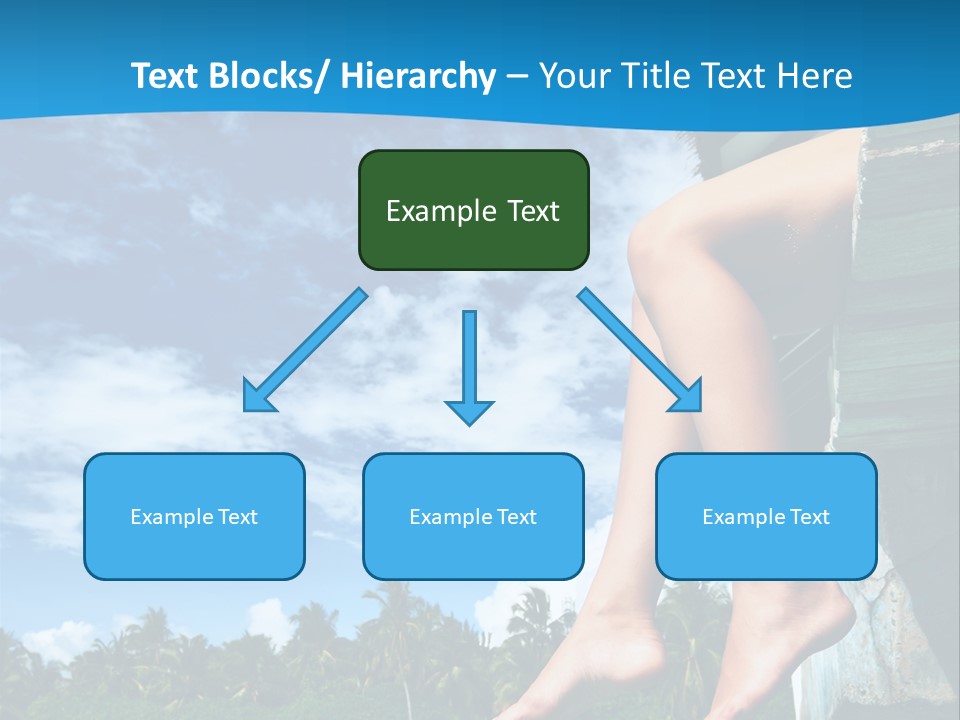 Text Blocks/ Hierarchy – Your Title Text Here

Example Text

Example Text

Example Text

Example Text